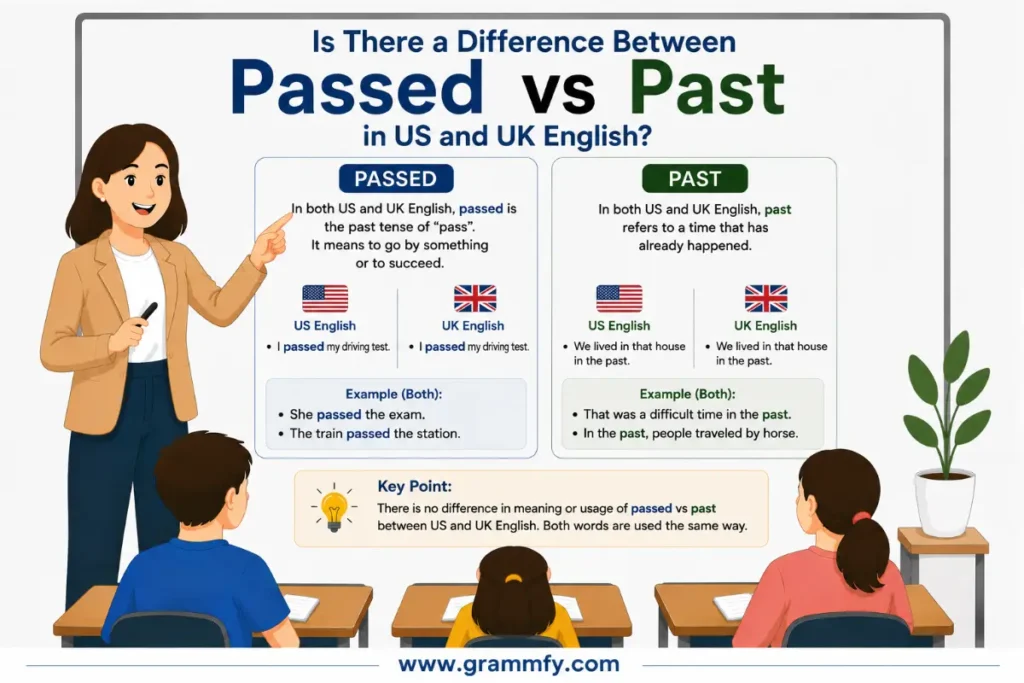 Is There a Difference Between
Passed vs Past
in US and UK English?

PASSED

In both US and UK English, passed is the past tense of "pass". It means to go by something or to succeed.

US English
• I passed my driving test.

UK English
• I passed my driving test.

Example (Both):
• She passed the exam.
• The train passed the station.

PAST

In both US and UK English, past refers to a time that has already happened.

US English
• We lived in that house in the past.

UK English
• We lived in that house in the past.

Example (Both):
• That was a difficult time in the past.
• In the past, people traveled by horse.

Key Point:
There is no difference in meaning or usage of passed vs past between US and UK English. Both words are used the same way.

www.grammfy.com